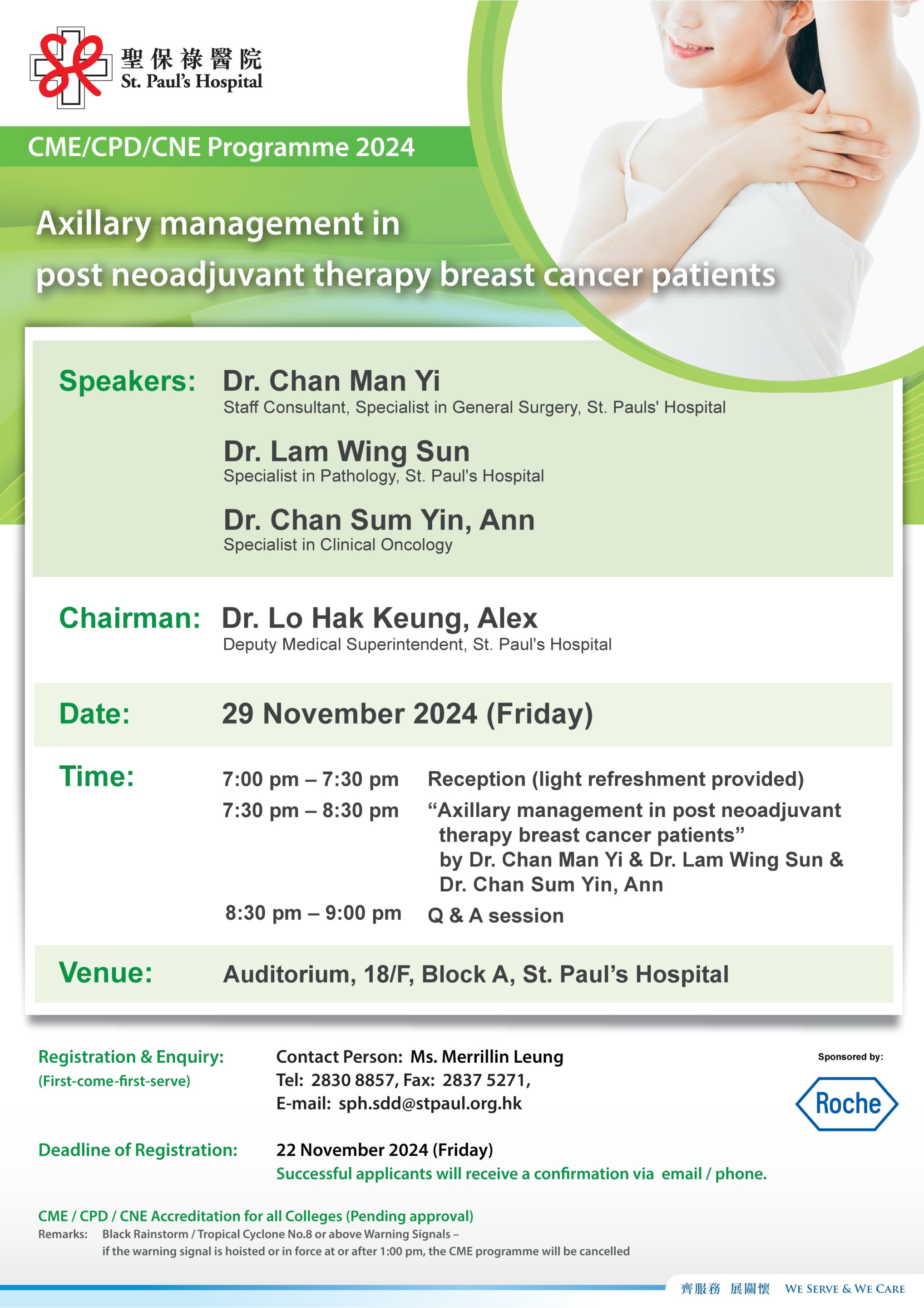 聖保祿醫院
St. Paul's Hospital

CME/CPD/CNE Programme 2024

Axillary management in post neoadjuvant therapy breast cancer patients

Speakers: Dr. Chan Man Yi
Staff Consultant, Specialist in General Surgery, St. Pauls' Hospital

Dr. Lam Wing Sun
Specialist in Pathology, St. Paul's Hospital

Dr. Chan Sum Yin, Ann
Specialist in Clinical Oncology

Chairman: Dr. Lo Hak Keung, Alex
Deputy Medical Superintendent, St. Paul's Hospital

Date: 29 November 2024 (Friday)

Time:
7:00 pm – 7:30 pm Reception (light refreshment provided)
7:30 pm – 8:30 pm "Axillary management in post neoadjuvant therapy breast cancer patients" by Dr. Chan Man Yi & Dr. Lam Wing Sun & Dr. Chan Sum Yin, Ann
8:30 pm – 9:00 pm Q & A session

Venue: Auditorium, 18/F, Block A, St. Paul's Hospital

Registration & Enquiry:
(First-come-first-serve)
Contact Person: Ms. Merrillin Leung
Tel: 2830 8857, Fax: 2837 5271,
E-mail: sph.sdd@stpaul.org.hk

Sponsored by:
Roche

Deadline of Registration: 22 November 2024 (Friday)
Successful applicants will receive a confirmation via email / phone.

CME / CPD / CNE Accreditation for all Colleges (Pending approval)
Remarks: Black Rainstorm / Tropical Cyclone No.8 or above Warning Signals – if the warning signal is hoisted or in force at or after 1:00 pm, the CME programme will be cancelled

齊服務 展關懷 WE SERVE & WE CARE